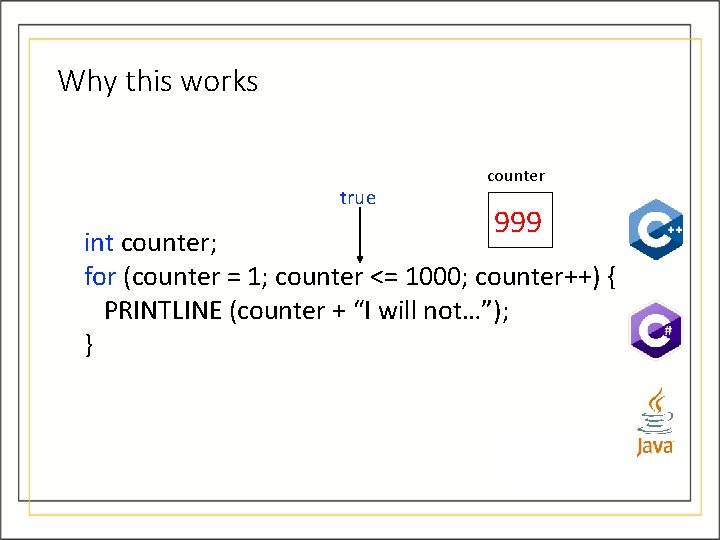 Why this works

counter

true

999

int counter;
for (counter = 1; counter <= 1000; counter++) {
PRINTLINE (counter + “I will not…”);
}

C++

C#

Java